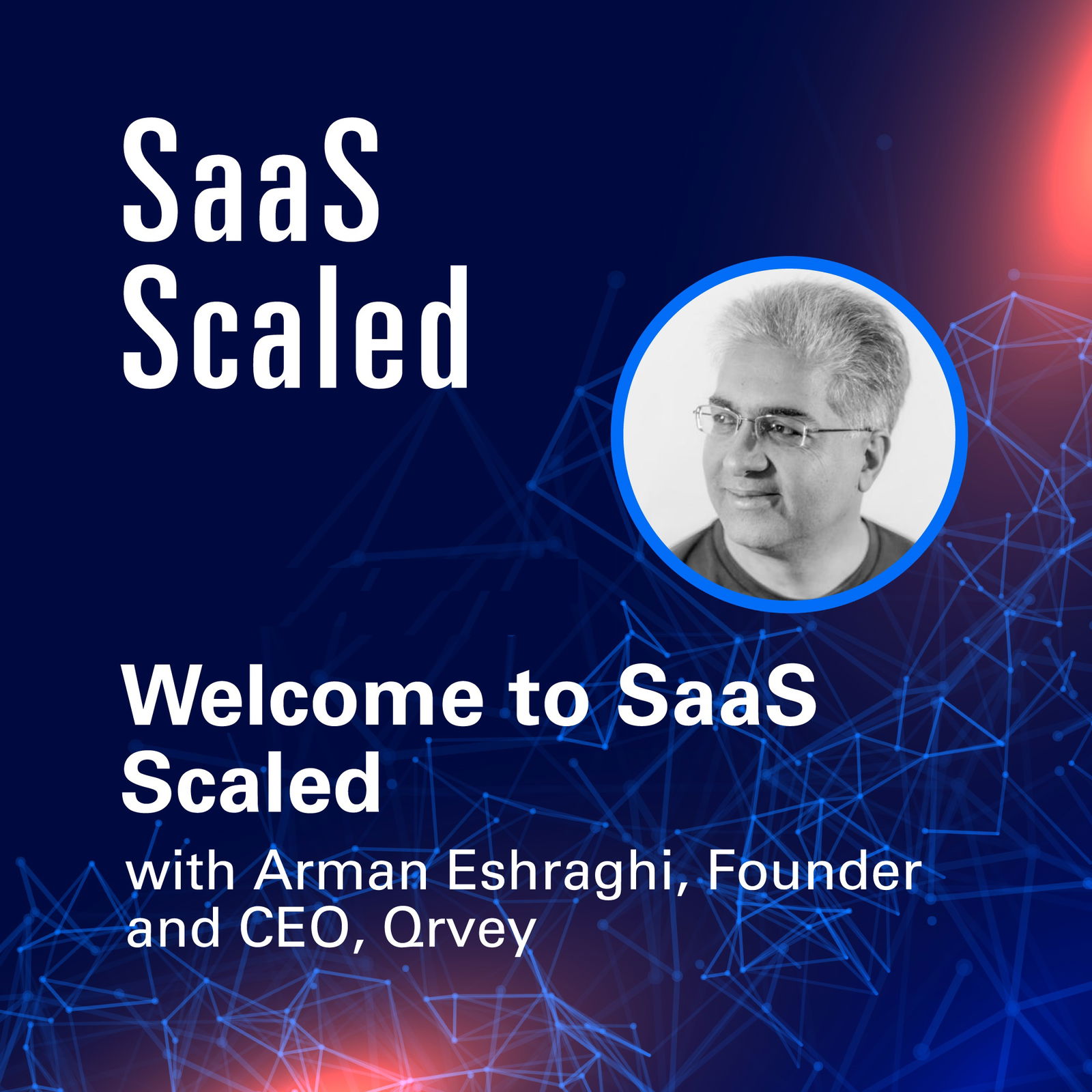 SaaS Scaled

Welcome to SaaS Scaled

with Arman Eshraghi, Founder and CEO, Qrvey